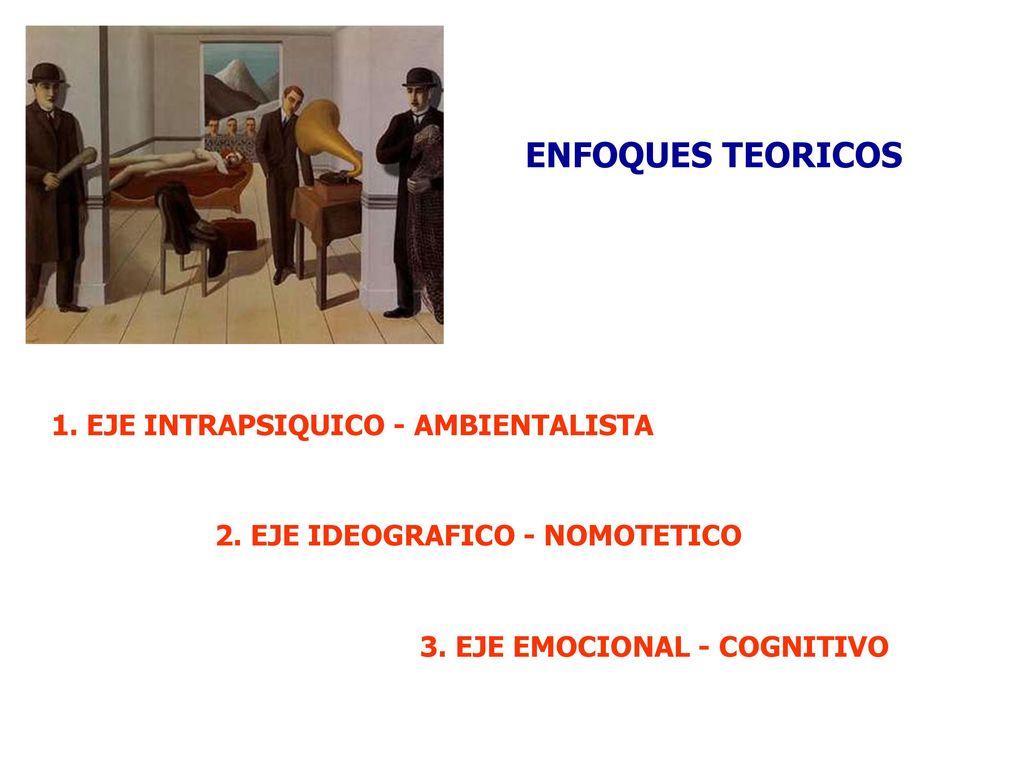 ENFOQUES TEORICOS

1. EJE INTRAPSIQUICO - AMBIENTALISTA

2. EJE IDEOGRAFICO - NOMOTETICO

3. EJE EMOCIONAL - COGNITIVO